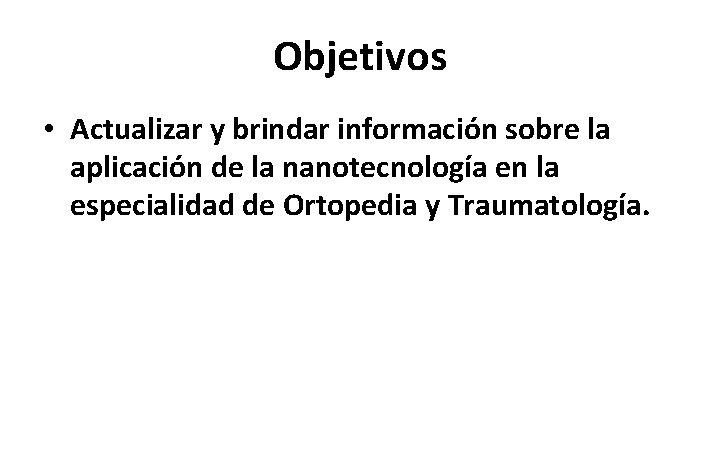 Objetivos

• Actualizar y brindar información sobre la aplicación de la nanotecnología en la especialidad de Ortopedia y Traumatología.